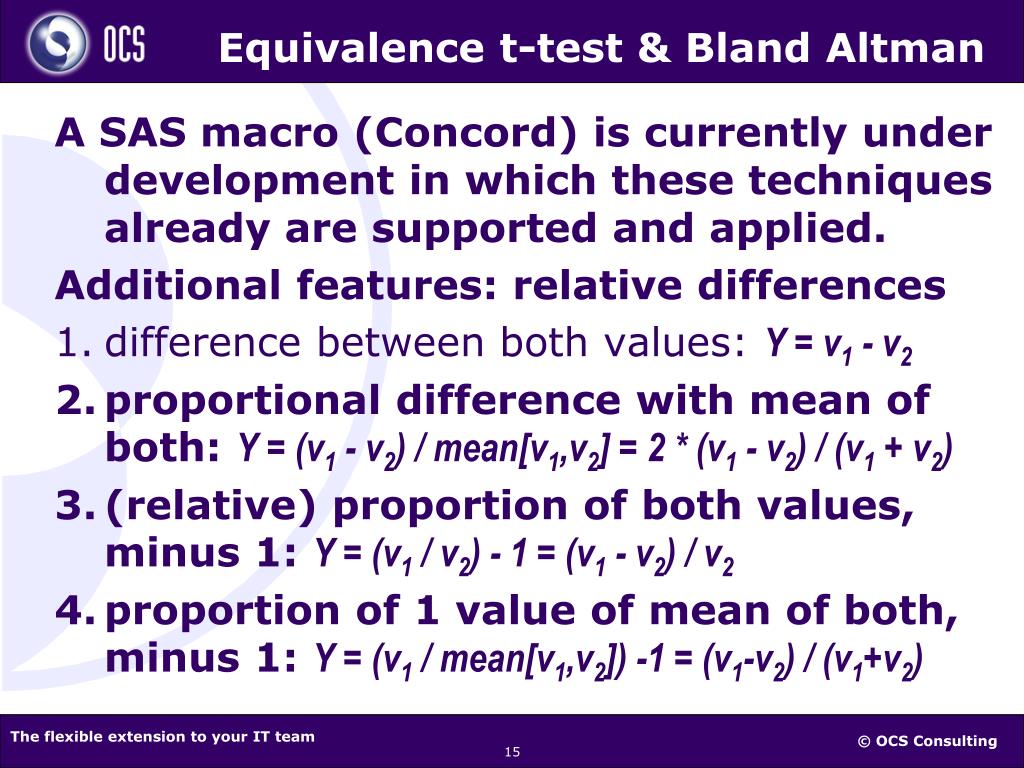 OCS

Equivalence t-test & Bland Altman

A SAS macro (Concord) is currently under development in which these techniques already are supported and applied.

Additional features: relative differences

1. difference between both values: $Y = v_1 - v_2$

2. proportional difference with mean of both: $Y = (v_1 - v_2) / mean[v_1,v_2] = 2 * (v_1 - v_2) / (v_1 + v_2)$

3. (relative) proportion of both values, minus 1: $Y = (v_1 / v_2) - 1 = (v_1 - v_2) / v_2$

4. proportion of 1 value of mean of both, minus 1: $Y = (v_1 / mean[v_1,v_2]) -1 = (v_1-v_2) / (v_1+v_2)$

The flexible extension to your IT team

15

© OCS Consulting